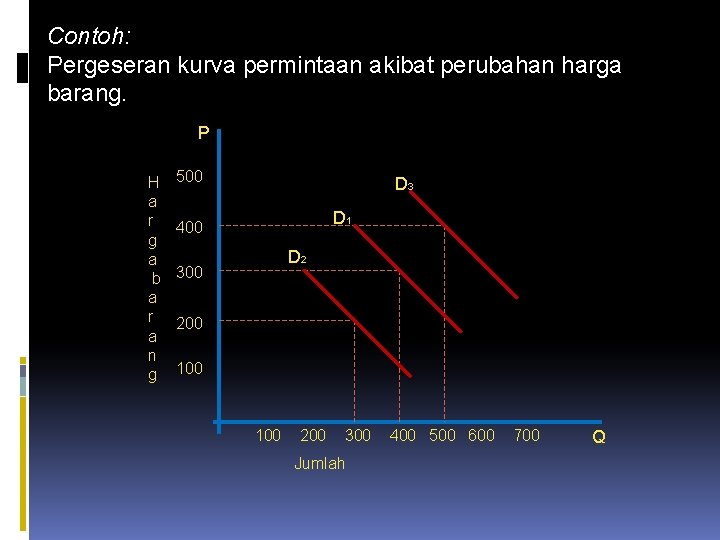 Contoh:
Pergeseran kurva permintaan akibat perubahan harga barang.

P

Harga barang

500
400
300
200
100

$D_3$
$D_1$
$D_2$

100 200 300 400 500 600 700

Q

Jumlah